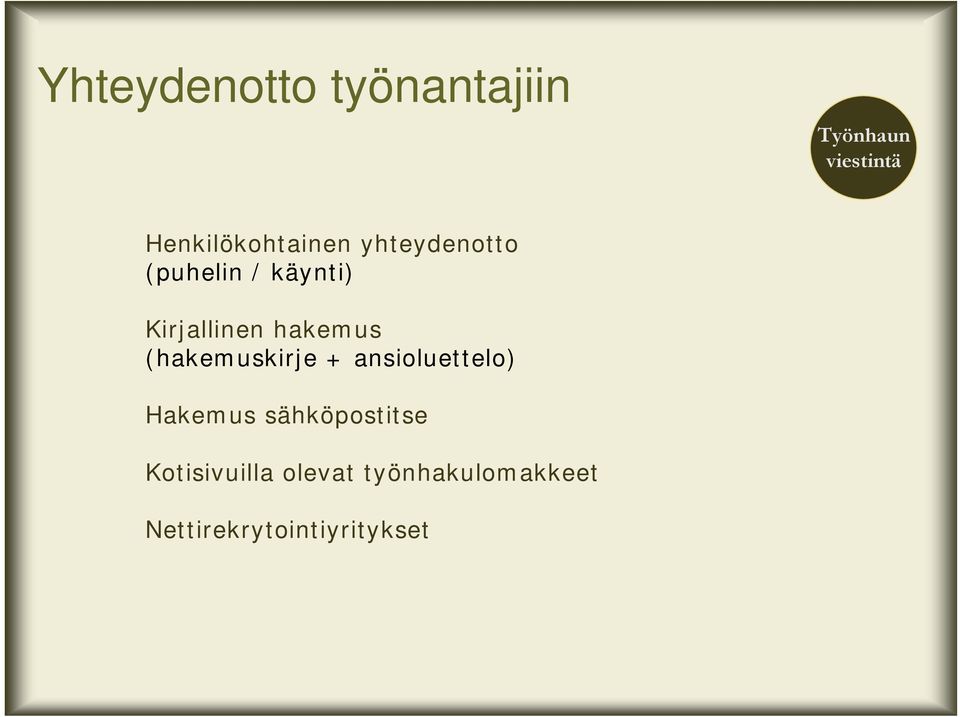 Yhteydenotto työnantajiin

Työnhaun viestintä

Henkilökohtainen yhteydenotto (puhelin / käynti)

Kirjallinen hakemus (hakemuskirje + ansioluettelo)

Hakemus sähköpostitse

Kotisivuilla olevat työnhakulomakkeet

Nettirekrytointiyritykset